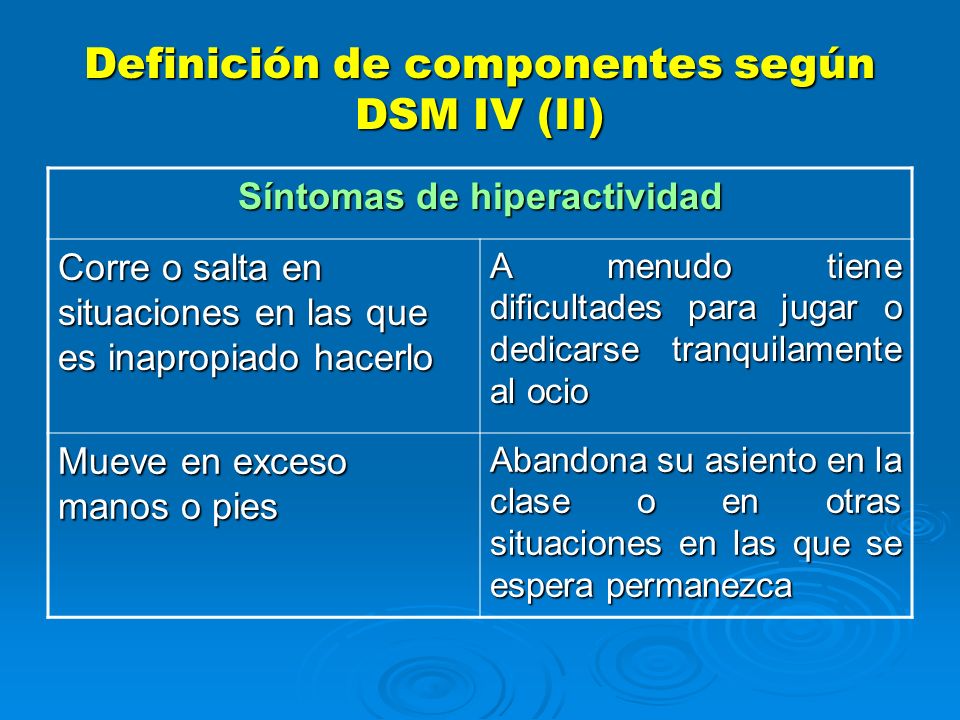 Definición de componentes según DSM IV (II)

| Síntomas de hiperactividad | |
|---|---|
| Corre o salta en situaciones en las que es inapropiado hacerlo | A menudo tiene dificultades para jugar o dedicarse tranquilamente al ocio |
| Mueve en exceso manos o pies | Abandona su asiento en la clase o en otras situaciones en las que se espera permanezca |